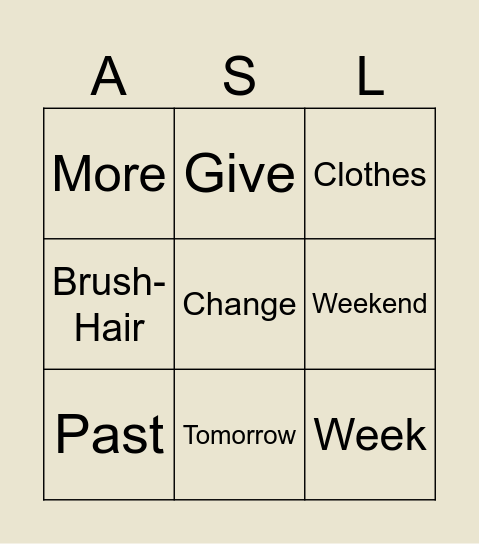 | A | S | L |
|---|---|---|
| More | Give | Clothes |
| Brush-Hair | Change | Weekend |
| Past | Tomorrow | Week |